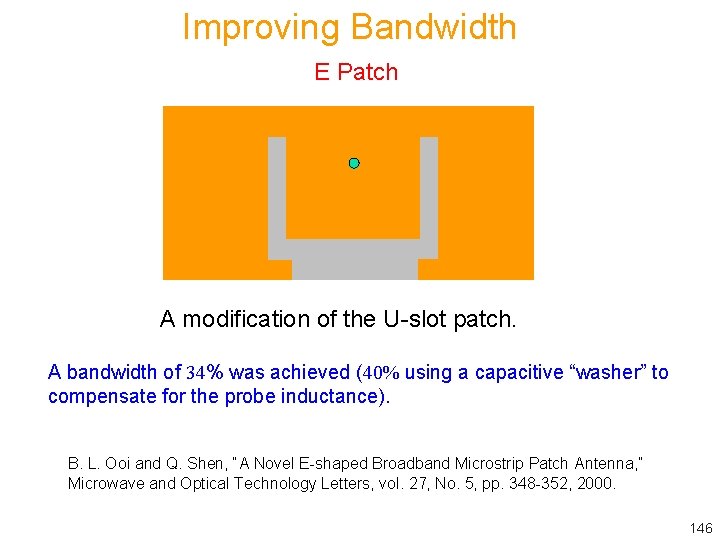 Improving Bandwidth

E Patch

A modification of the U-slot patch.

A bandwidth of 34% was achieved (40% using a capacitive “washer” to compensate for the probe inductance).

B. L. Ooi and Q. Shen, “A Novel E-shaped Broadband Microstrip Patch Antenna,” Microwave and Optical Technology Letters, vol. 27, No. 5, pp. 348-352, 2000.

146